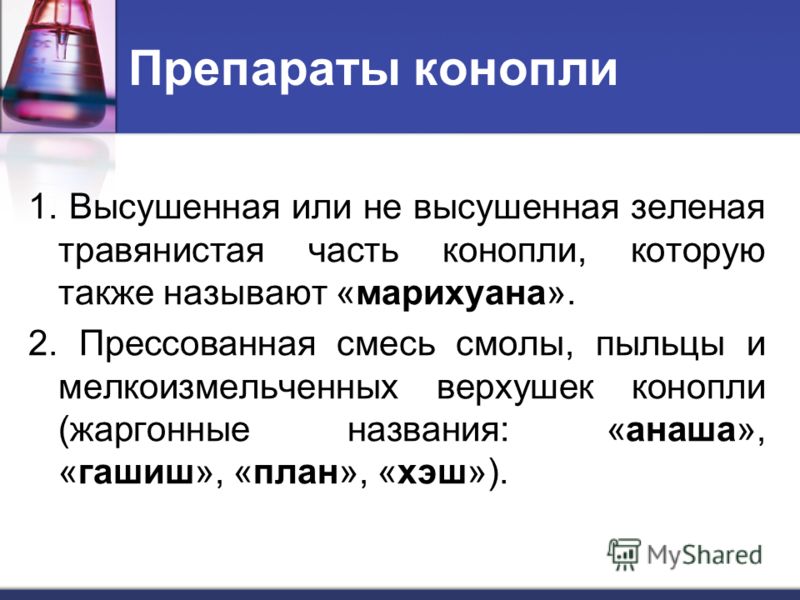 Препараты конопли

1. Высушенная или не высушенная зеленая травянистая часть конопли, которую также называют «марихуана».

2. Прессованная смесь смолы, пыльцы и мелкоизмельченных верхушек конопли (жаргонные названия: «анаша», «гашиш», «план», «хэш»).

MyShared